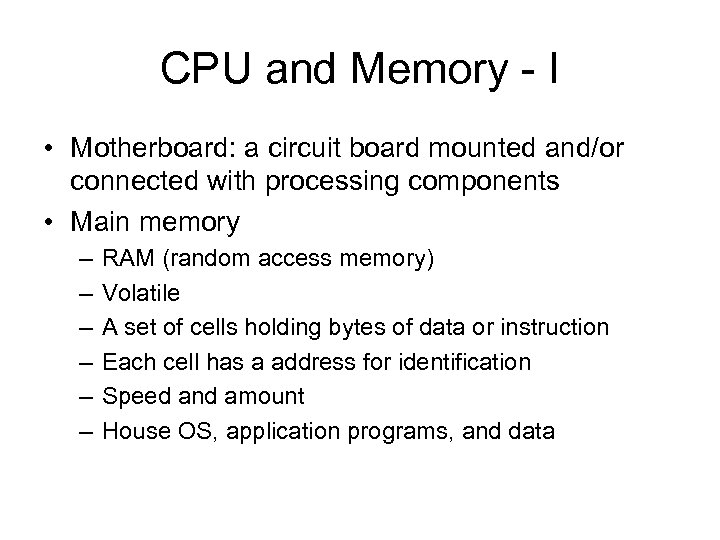 CPU and Memory - I

• Motherboard: a circuit board mounted and/or connected with processing components
• Main memory
– RAM (random access memory)
– Volatile
– A set of cells holding bytes of data or instruction
– Each cell has a address for identification
– Speed and amount
– House OS, application programs, and data